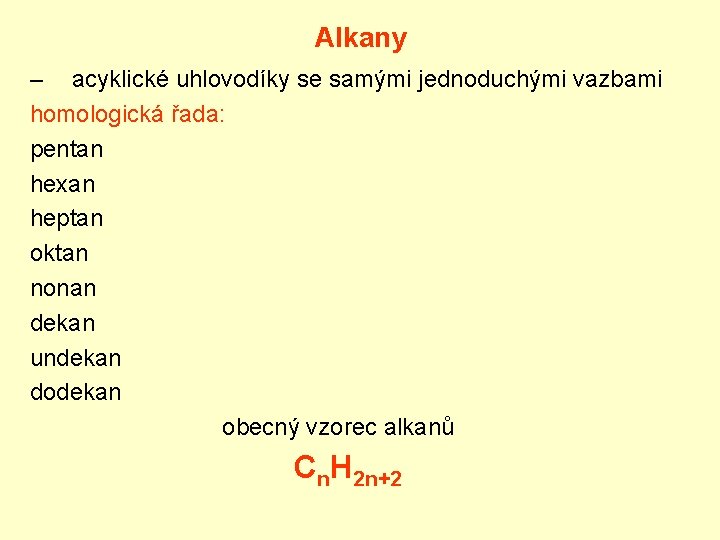 Alkany

– acyklické uhlovodíky se samými jednoduchými vazbami

homologická řada:

pentan

hexan

heptan

oktan

nonan

dekan

undekan

dodekan

obecný vzorec alkanů

$C_nH_{2n+2}$